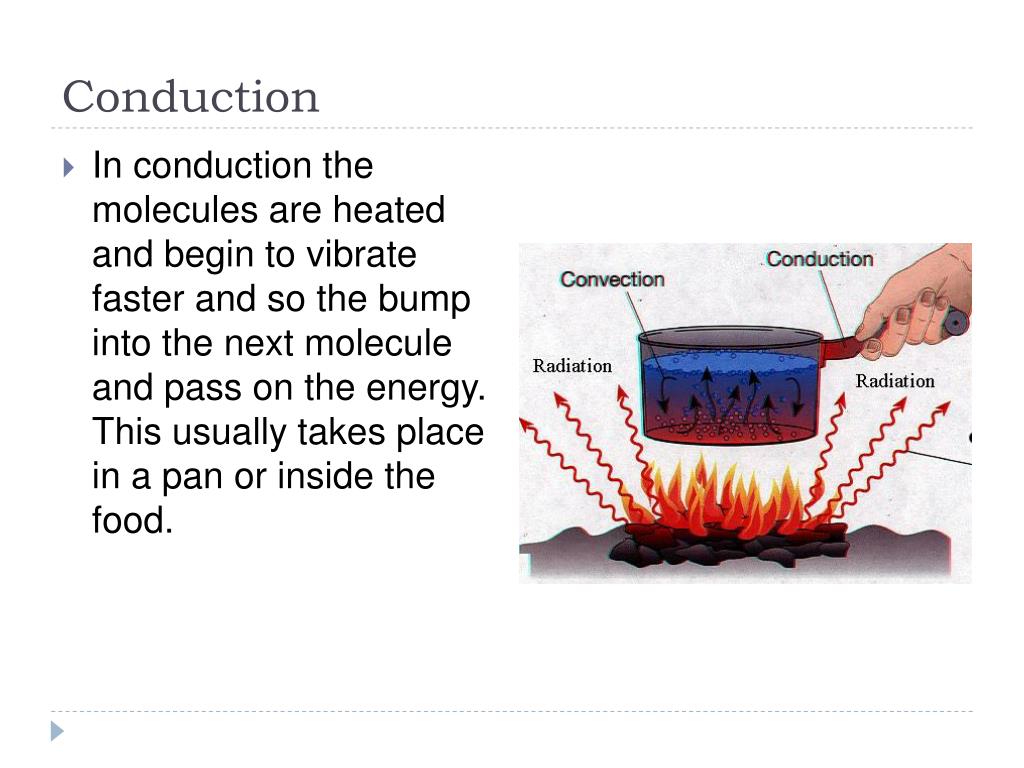 Conduction

In conduction the molecules are heated and begin to vibrate faster and so the bump into the next molecule and pass on the energy. This usually takes place in a pan or inside the food.

Convection
Conduction
Radiation
Radiation